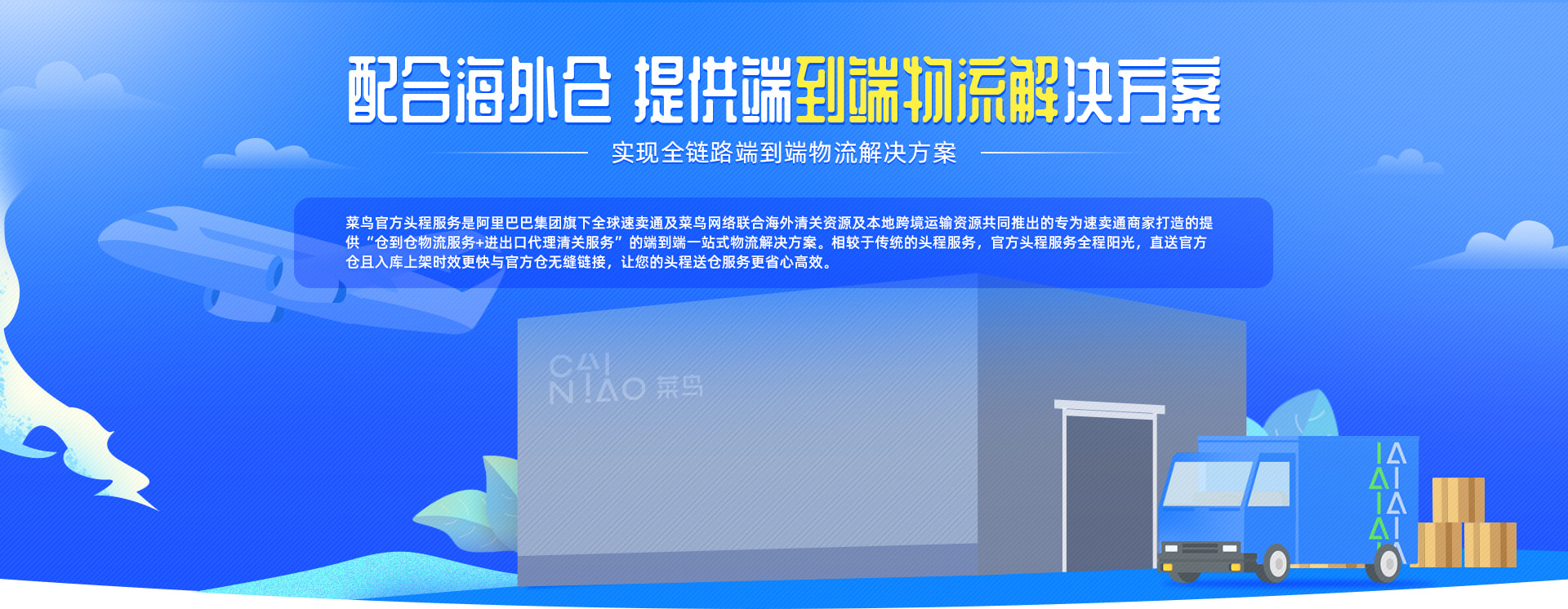 配合海外仓 提供端到端物流解决方案

实现全链路端到端物流解决方案

菜鸟官方头程服务是阿里巴巴集团旗下全球速卖通及菜鸟网络联合海外清关资源及本地跨境运输资源共同推出的专为速卖通商家打造的提供“仓到仓物流服务+进出口代理清关服务”的端到端一站式物流解决方案。相较于传统的头程服务，官方头程服务全程阳光，直送官方仓且入库上架时效更快与官方仓无缝链接，让您的头程送仓服务更省心高效。

CAI NIAO 菜鸟